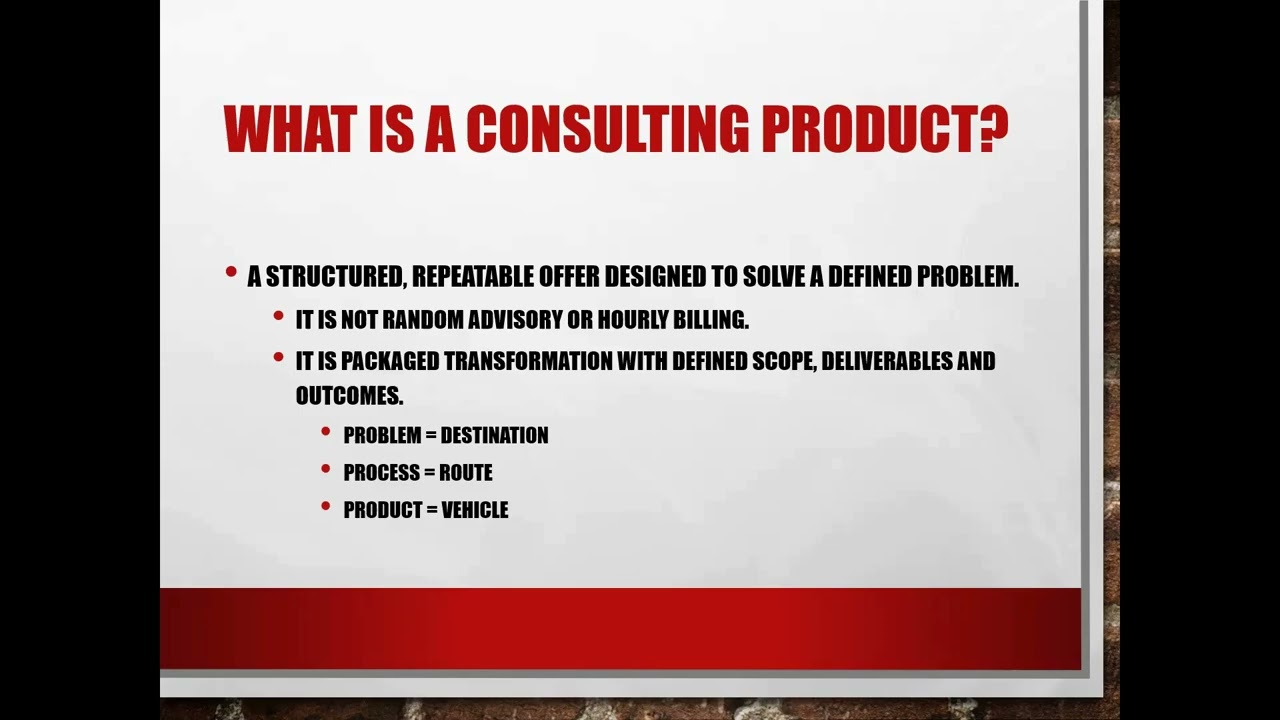 WHAT IS A CONSULTING PRODUCT?

• A STRUCTURED, REPEATABLE OFFER DESIGNED TO SOLVE A DEFINED PROBLEM.
  • IT IS NOT RANDOM ADVISORY OR HOURLY BILLING.
  • IT IS PACKAGED TRANSFORMATION WITH DEFINED SCOPE, DELIVERABLES AND OUTCOMES.
    • PROBLEM = DESTINATION
    • PROCESS = ROUTE
    • PRODUCT = VEHICLE